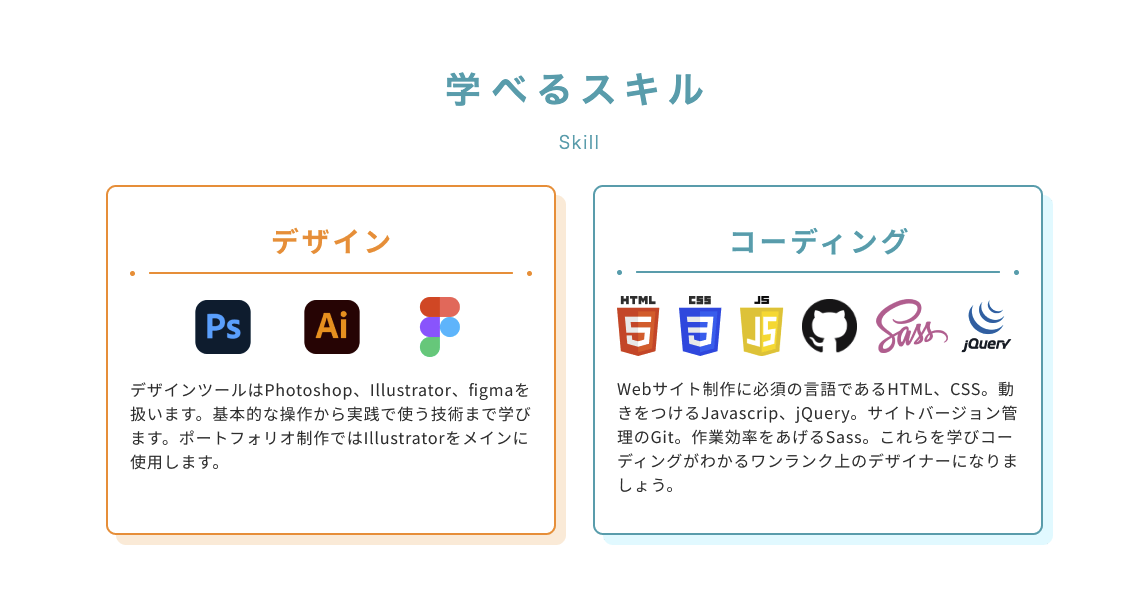 学べるスキル

Skill

デザイン

Ps Ai

デザインツールはPhotoshop、Illustrator、figmaを扱います。基本的な操作から実践で使う技術まで学びます。ポートフォリオ制作ではIllustratorをメインに使用します。

コーディング

HTML 5 CSS 3 JS JS Sass jQuery

Webサイト制作に必須の言語であるHTML、CSS。動きをつけるJavascrip、jQuery。サイトバージョン管理のGit。作業効率をあげるSass。これらを学びコーディングがわかるワンランク上のデザイナーになりましょう。